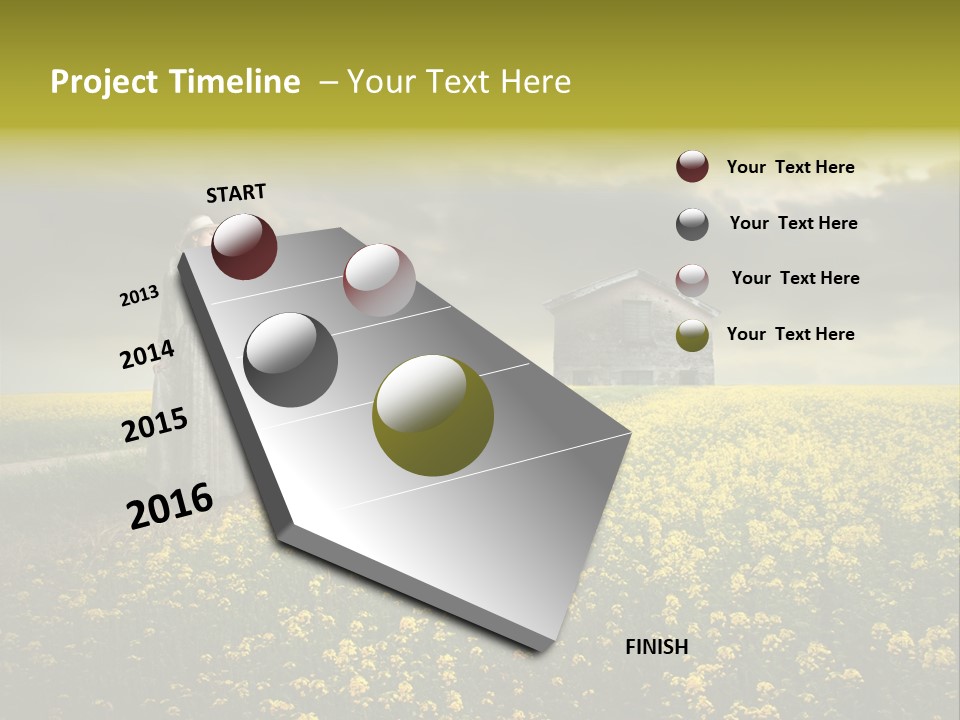 Project Timeline – Your Text Here

START

2013

2014

2015

2016

FINISH

Your Text Here

Your Text Here

Your Text Here

Your Text Here